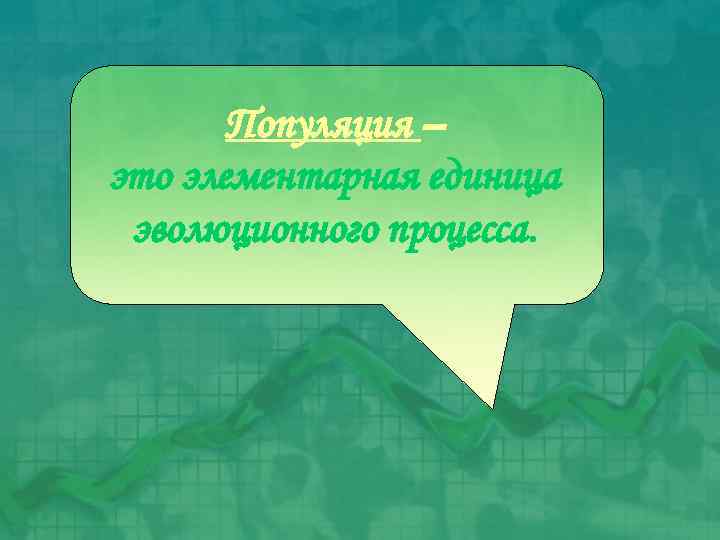 Популяция –
это элементарная единица эволюционного процесса.